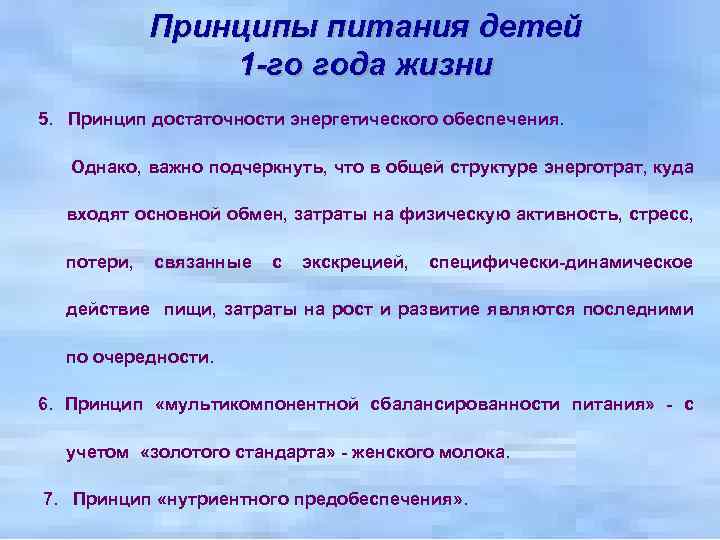 Принципы питания детей 1-го года жизни

5. Принцип достаточности энергетического обеспечения.

Однако, важно подчеркнуть, что в общей структуре энерготрат, куда входят основной обмен, затраты на физическую активность, стресс, потери, связанные с экскрецией, специфически-динамическое действие пищи, затраты на рост и развитие являются последними по очередности.

6. Принцип «мультикомпонентной сбалансированности питания» - с учетом «золотого стандарта» - женского молока.

7. Принцип «нутриентного предобеспечения».